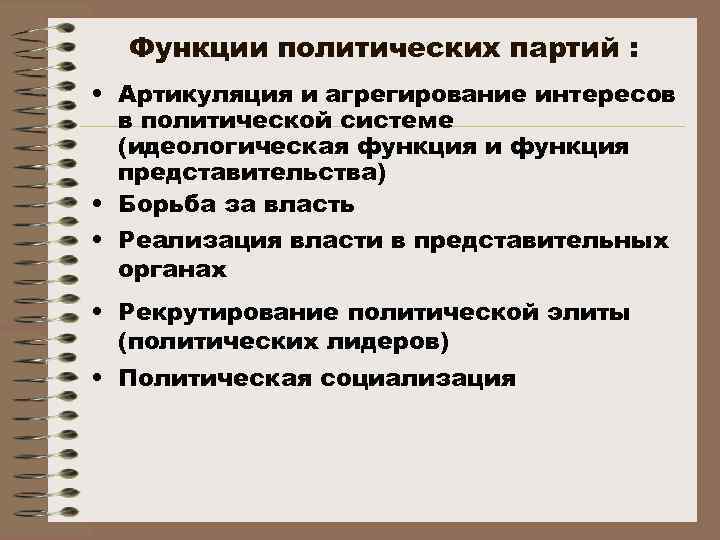 Функции политических партий :

• Артикуляция и агрегирование интересов в политической системе (идеологическая функция и функция представительства)
• Борьба за власть
• Реализация власти в представительных органах
• Рекрутирование политической элиты (политических лидеров)
• Политическая социализация